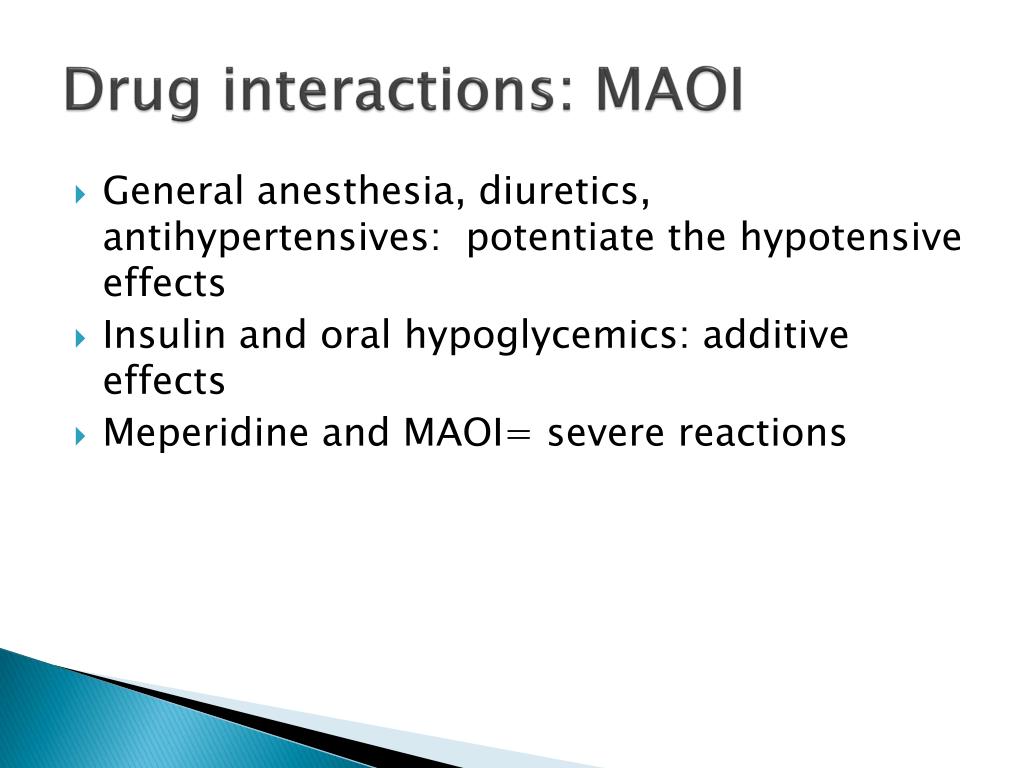 Drug interactions: MAOI

General anesthesia, diuretics, antihypertensives:  potentiate the hypotensive effects

Insulin and oral hypoglycemics: additive effects

Meperidine and MAOI= severe reactions